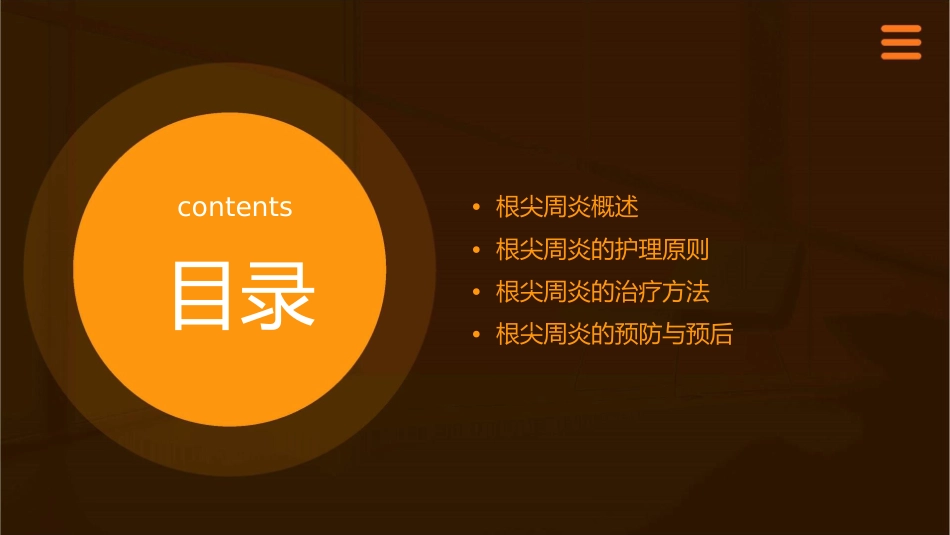 contents

目录

• 根尖周炎概述
• 根尖周炎的护理原则
• 根尖周炎的治疗方法
• 根尖周炎的预防与预后